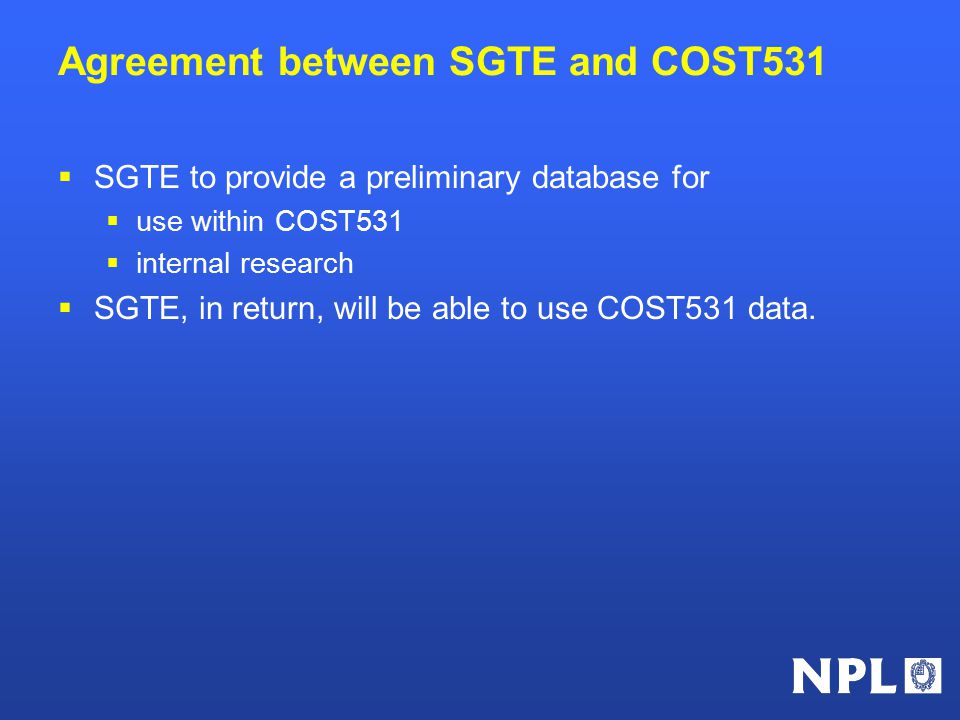 Agreement between SGTE and COST531

▪ SGTE to provide a preliminary database for
  ▪ use within COST531
  ▪ internal research
▪ SGTE, in return, will be able to use COST531 data.

NPL